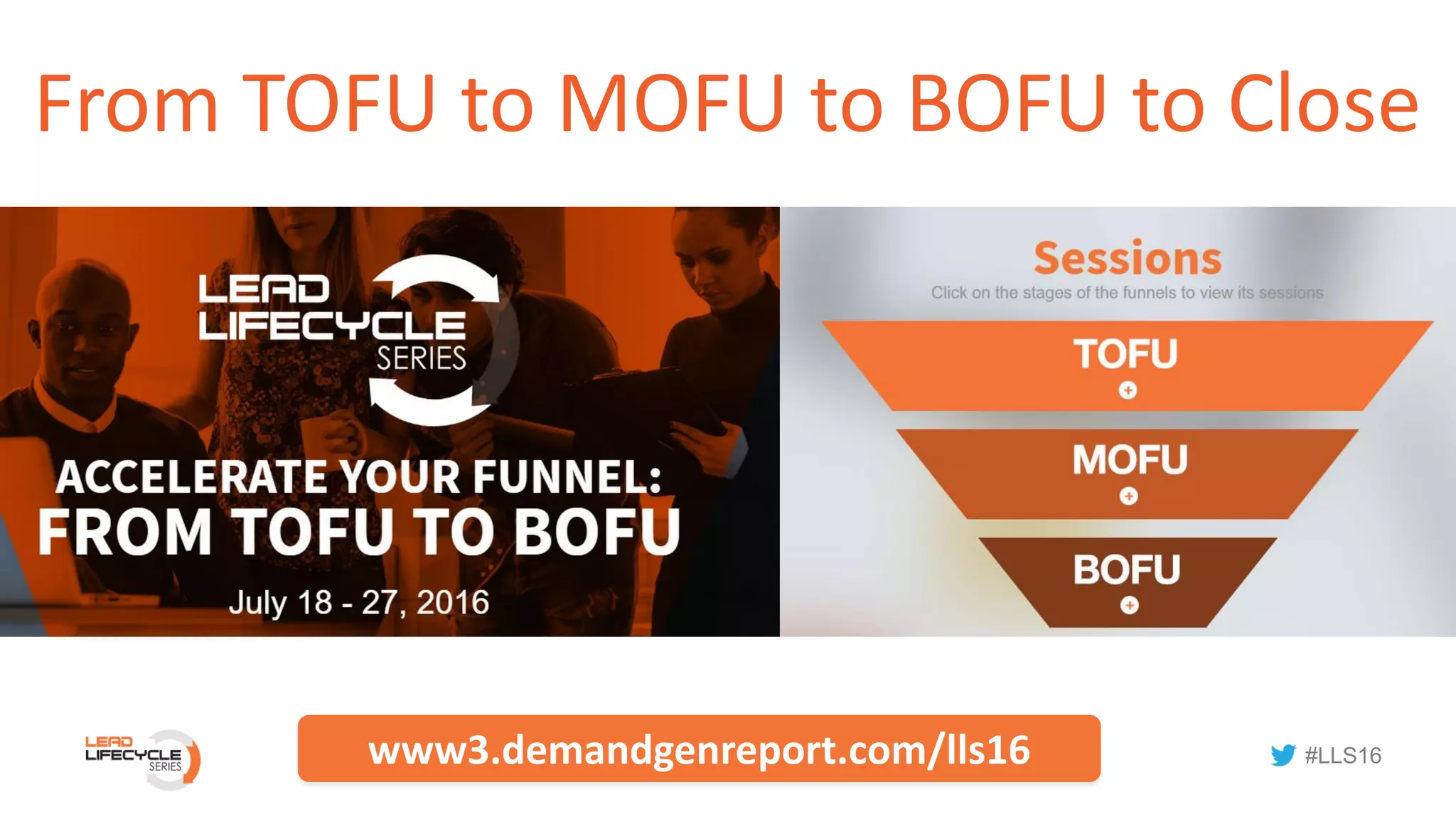 From TOFU to MOFU to BOFU to Close

LEAD LIFECYCLE SERIES

ACCELERATE YOUR FUNNEL: FROM TOFU TO BOFU

July 18 - 27, 2016

Sessions

Click on the stages of the funnels to view its sessions

TOFU

MOFU

BOFU

LEAD LIFECYCLE SERIES

www3.demandgenreport.com/lls16

#LLS16